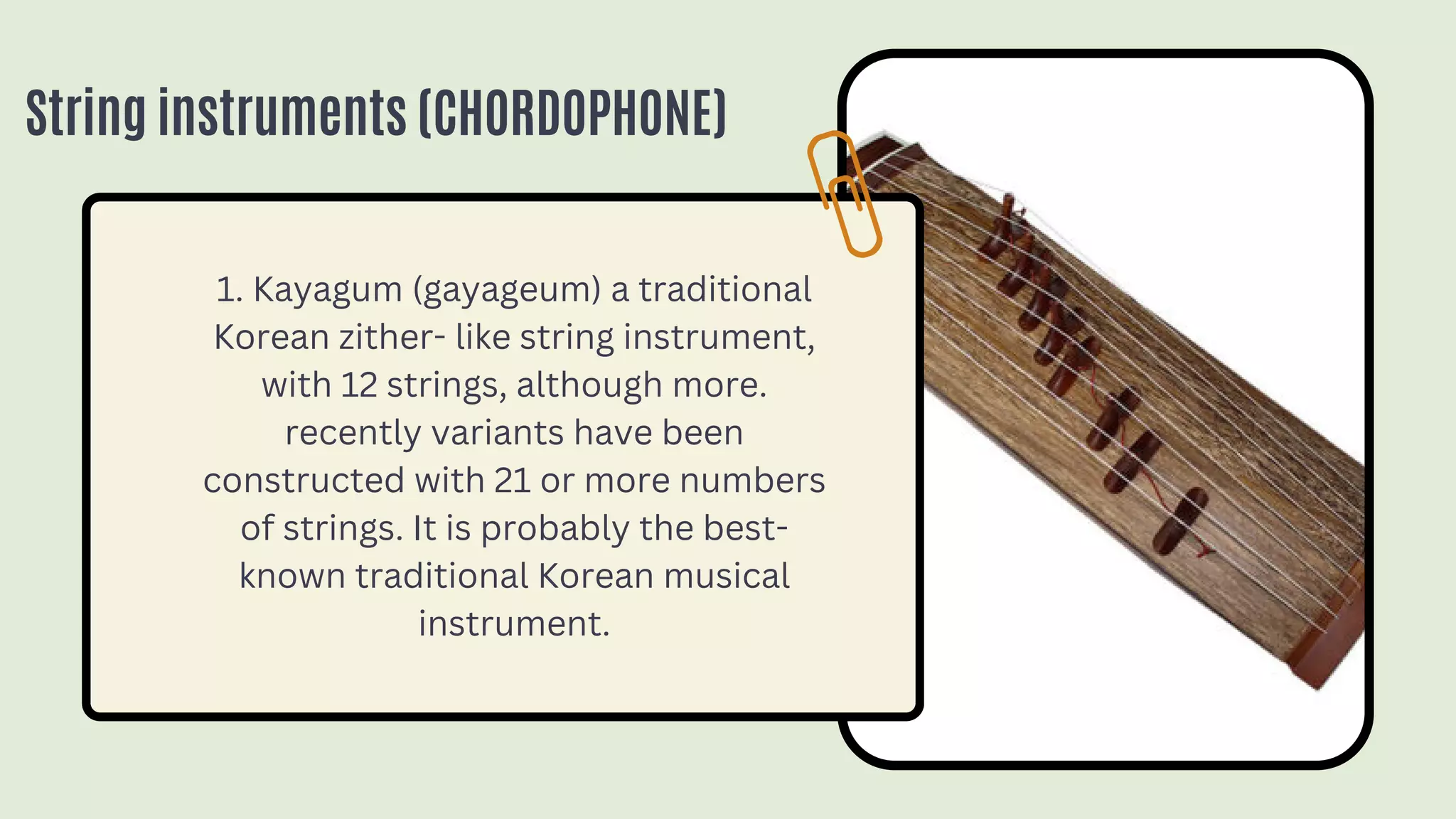 String instruments (CHORDOPHONE)

1. Kayagum (gayageum) a traditional Korean zither- like string instrument, with 12 strings, although more. recently variants have been constructed with 21 or more numbers of strings. It is probably the best-known traditional Korean musical instrument.